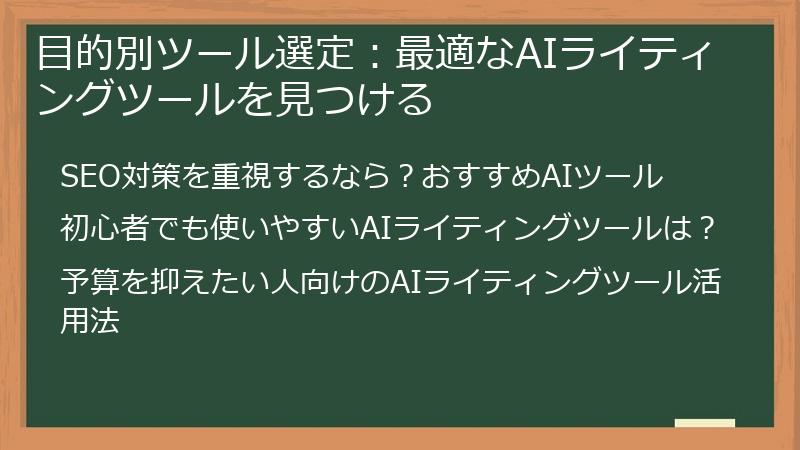 目的別ツール選定：最適なAIライティングツールを見つける

SEO対策を重視するなら？おすすめAIツール

初心者でも使いやすいAIライティングツールは？

予算を抑えたい人向けのAIライティングツール活用法